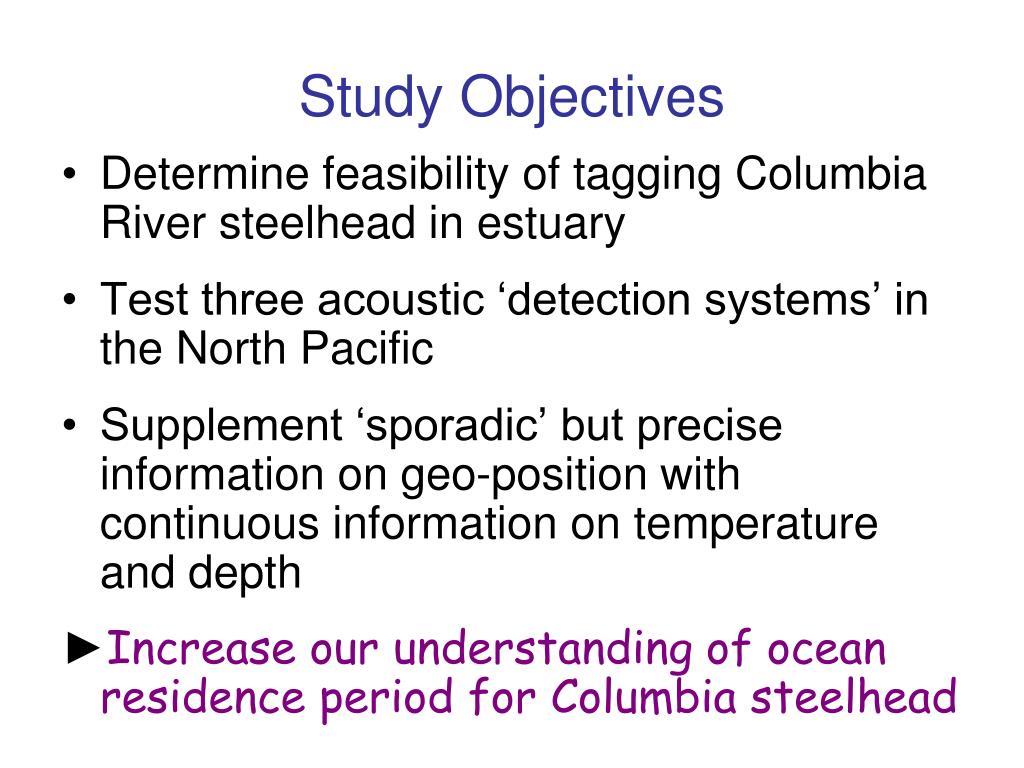 Study Objectives

• Determine feasibility of tagging Columbia River steelhead in estuary

• Test three acoustic ‘detection systems’ in the North Pacific

• Supplement ‘sporadic’ but precise information on geo-position with continuous information on temperature and depth

►Increase our understanding of ocean residence period for Columbia steelhead